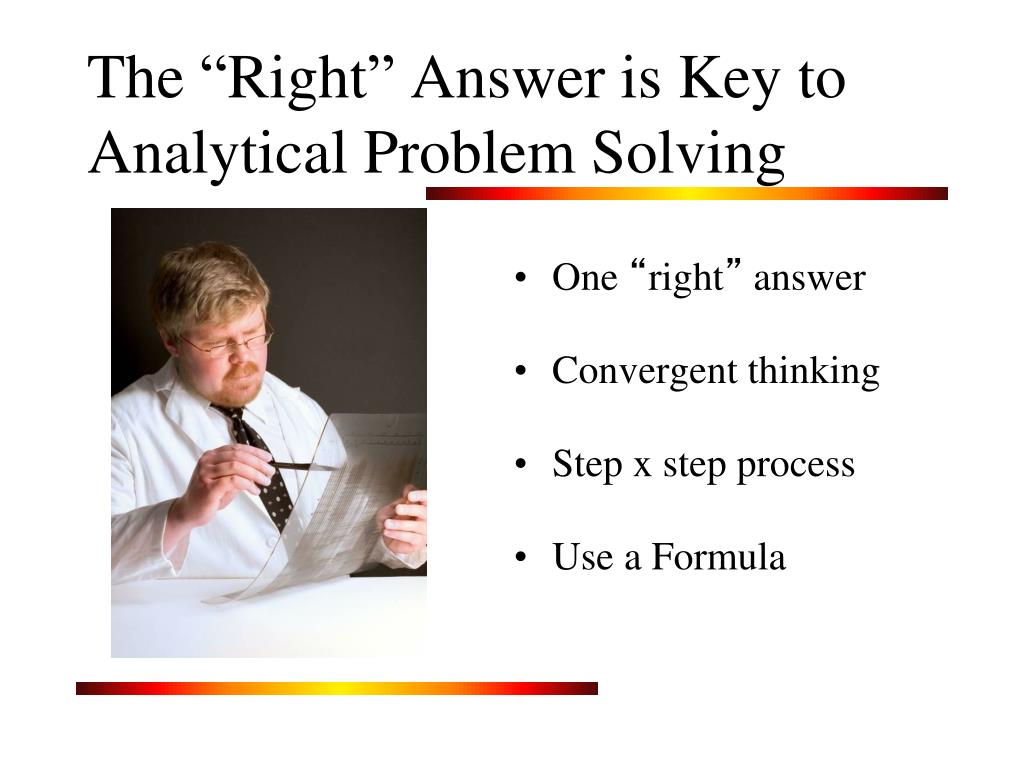 The "Right" Answer is Key to Analytical Problem Solving

• One "right" answer

• Convergent thinking

• Step x step process

• Use a Formula